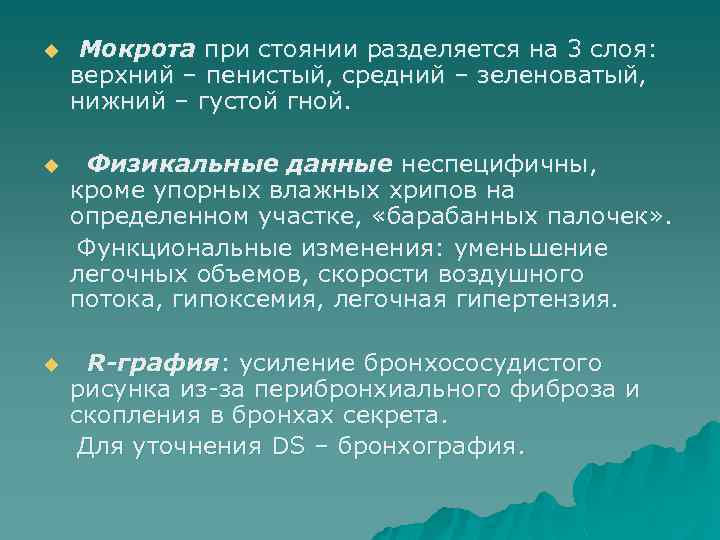 Мокрота при стоянии разделяется на 3 слоя: верхний – пенистый, средний – зеленоватый, нижний – густой гной.

Физикальные данные неспецифичны, кроме упорных влажных хрипов на определенном участке, «барабанных палочек».

Функциональные изменения: уменьшение легочных объемов, скорости воздушного потока, гипоксемия, легочная гипертензия.

R-графия: усиление бронхососудистого рисунка из-за перибронхиального фиброза и скопления в бронхах секрета.

Для уточнения DS – бронхография.